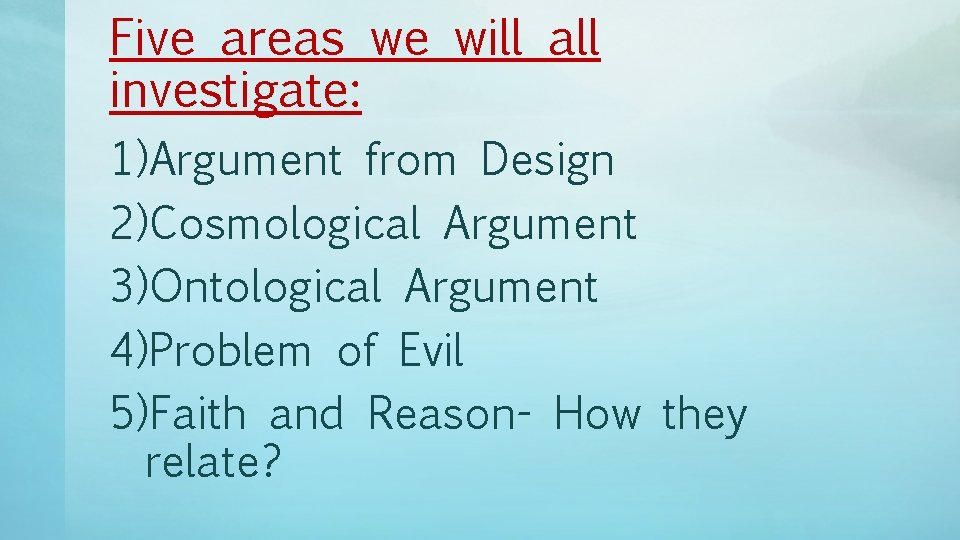 Five areas we will all investigate:

1)Argument from Design
2)Cosmological Argument
3)Ontological Argument
4)Problem of Evil
5)Faith and Reason- How they relate?